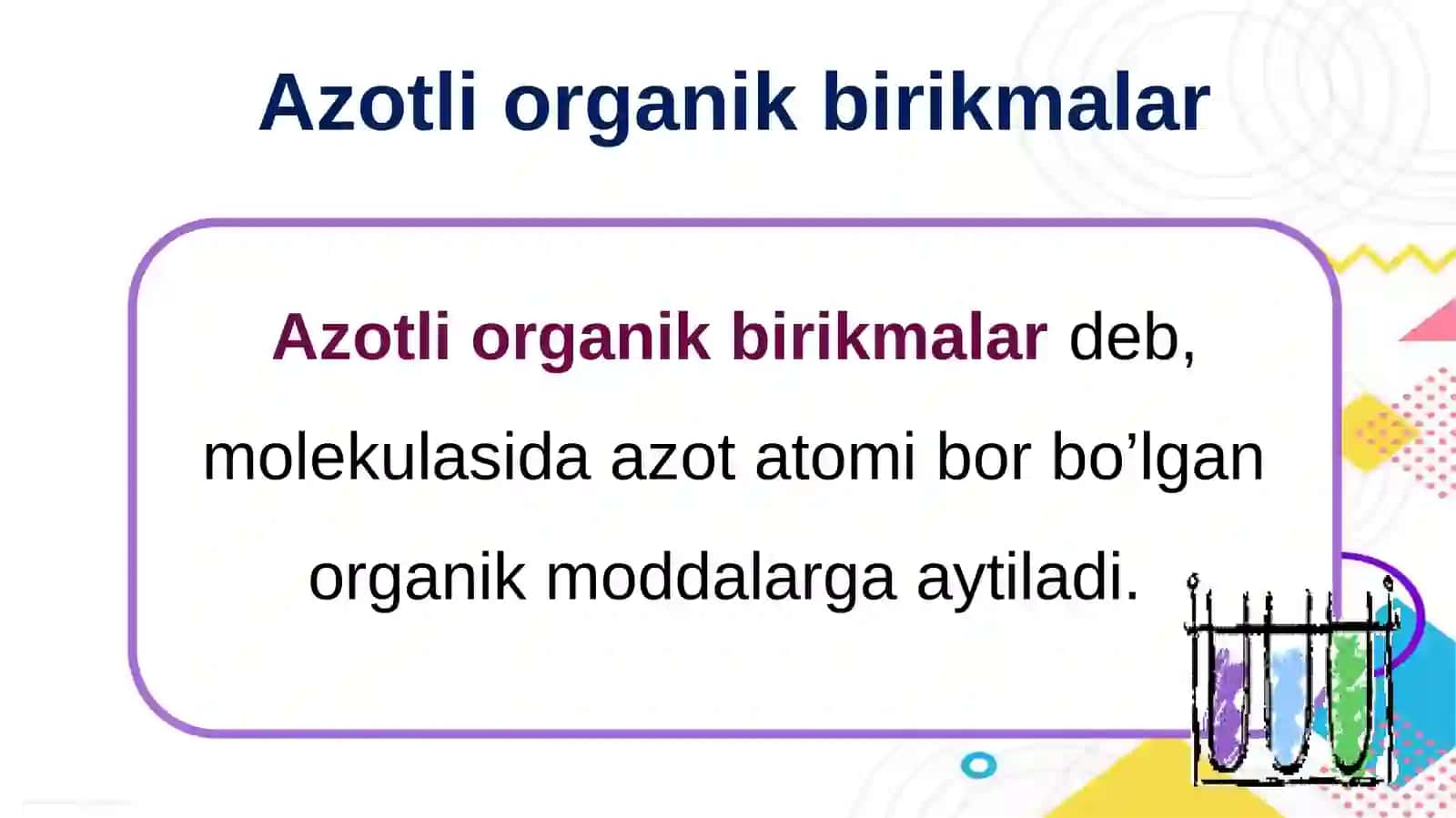 Azotli organik birikmalar

Azotli organik birikmalar deb, molekulasida azot atomi bor bo’lgan organik moddalarga aytiladi.